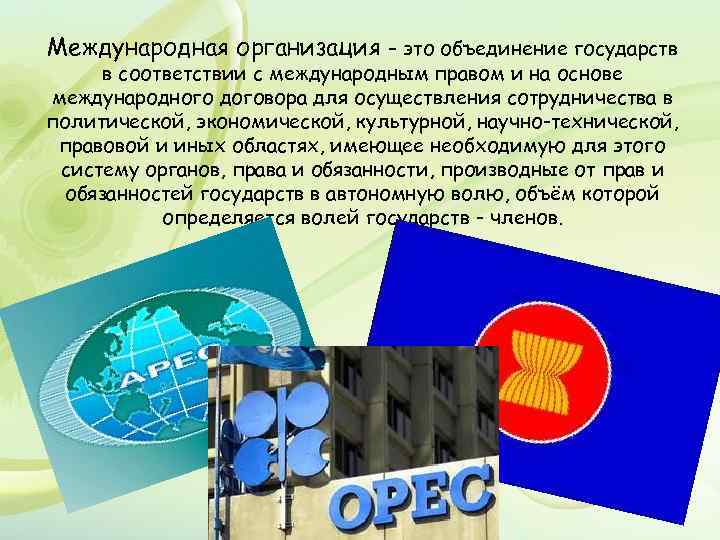 Международная организация – это объединение государств в соответствии с международным правом и на основе международного договора для осуществления сотрудничества в политической, экономической, культурной, научно-технической, правовой и иных областях, имеющее необходимую для этого систему органов, права и обязанности, производные от прав и обязанностей государств в автономную волю, объём которой определяется волей государств – членов.

APEC

OPEC